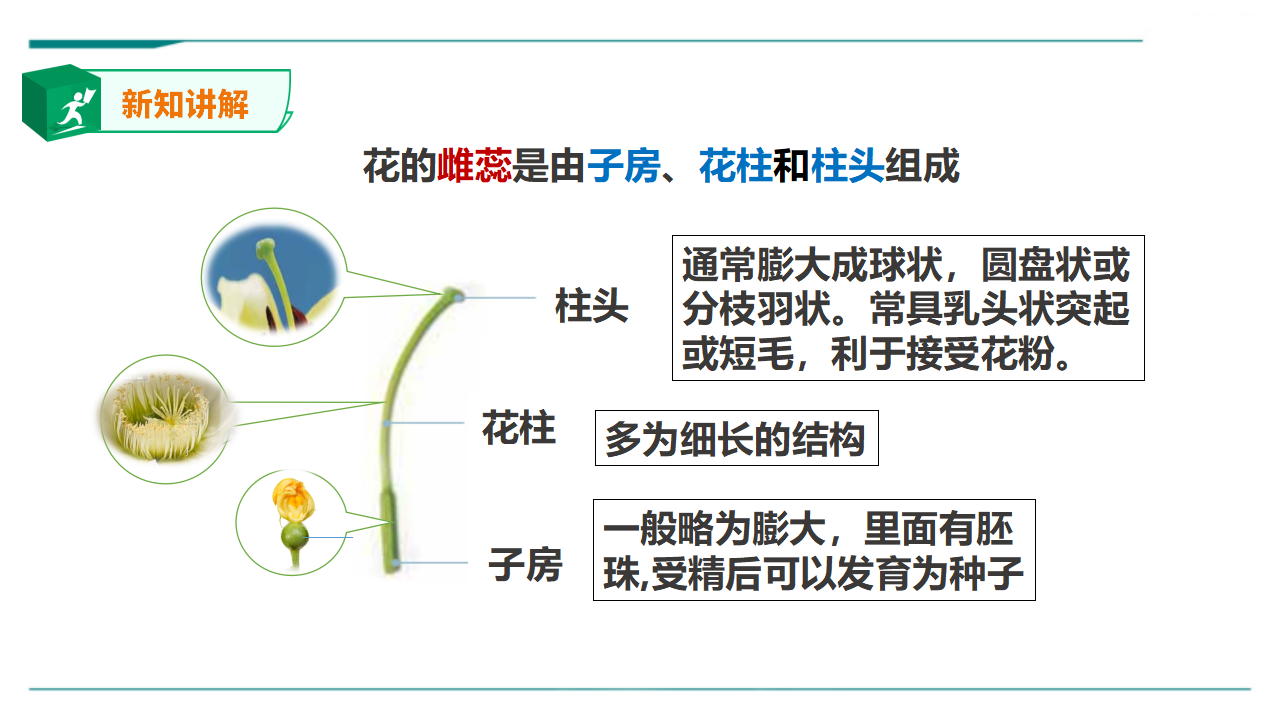 新知讲解

花的雌蕊是由子房、花柱和柱头组成

柱头

通常膨大成球状，圆盘状或分枝羽状。常具乳头状突起或短毛，利于接受花粉。

花柱

多为细长的结构

子房

一般略为膨大，里面有胚珠,受精后可以发育为种子